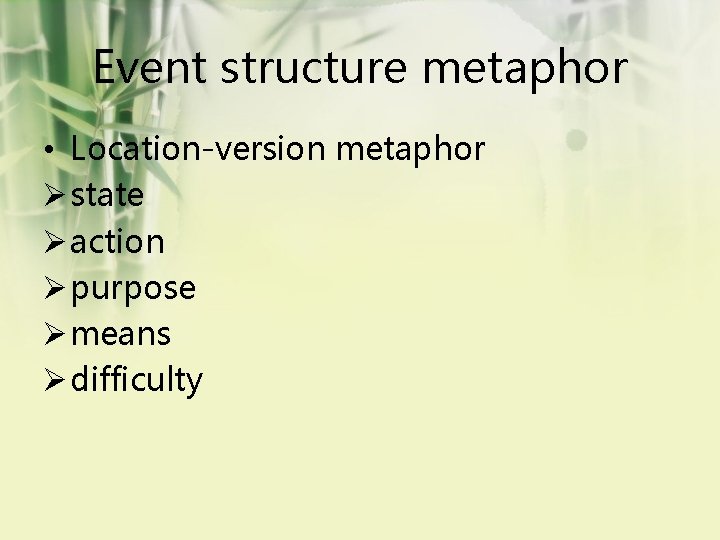 Event structure metaphor

• Location-version metaphor
➢ state
➢ action
➢ purpose
➢ means
➢ difficulty